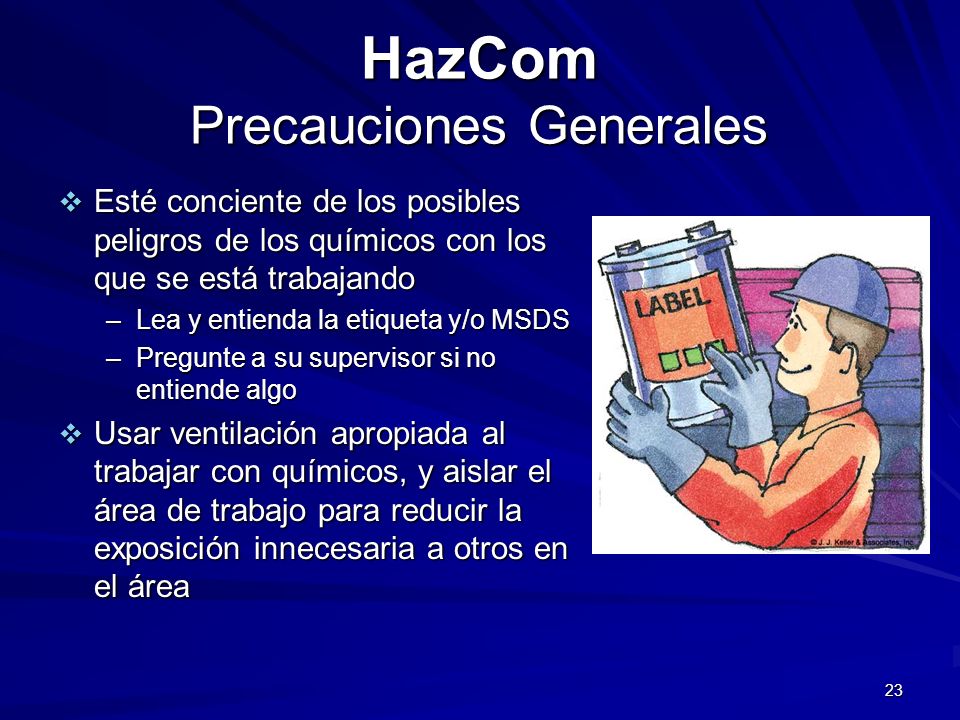 HazCom
Precauciones Generales

❖ Esté conciente de los posibles peligros de los químicos con los que se está trabajando
– Lea y entienda la etiqueta y/o MSDS
– Pregunte a su supervisor si no entiende algo

❖ Usar ventilación apropiada al trabajar con químicos, y aislar el área de trabajo para reducir la exposición innecesaria a otros en el área

LABEL

© J. J. Keller & Associates, Inc.

23